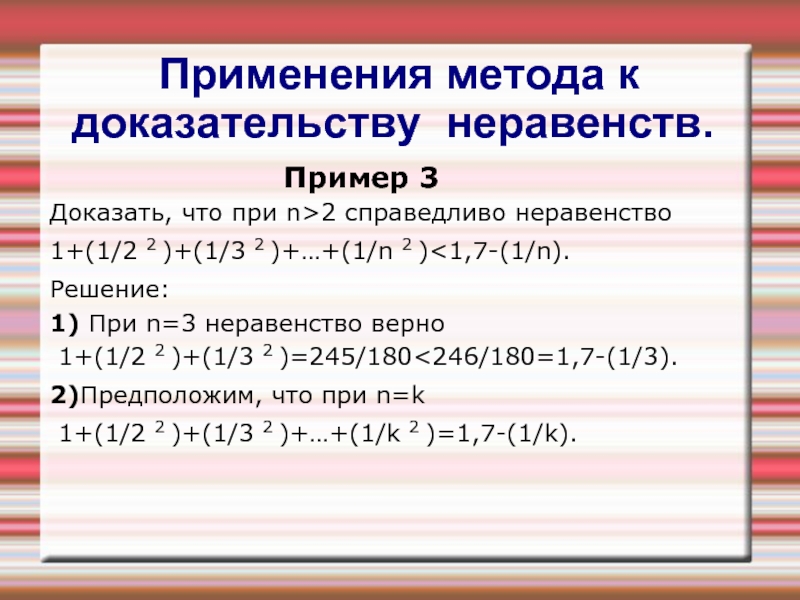 Применения метода к доказательству неравенств.

Пример 3

Доказать, что при n>2 справедливо неравенство

$1+(1/2^2)+(1/3^2)+…+(1/n^2)<1,7-(1/n)$.

Решение:

1) При n=3 неравенство верно

$1+(1/2^2)+(1/3^2)=245/180<246/180=1,7-(1/3)$.

2)Предположим, что при n=k

$1+(1/2^2)+(1/3^2)+…+(1/k^2)=1,7-(1/k)$.